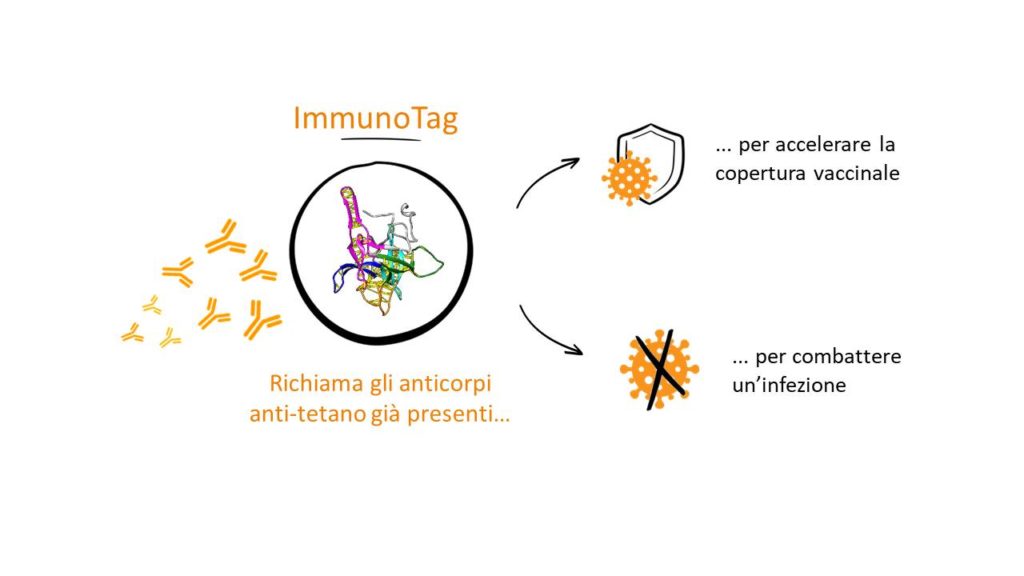 ImmunoTag

Richiama gli anticorpi anti-tetano già presenti...

... per accelerare la copertura vaccinale

... per combattere un'infezione